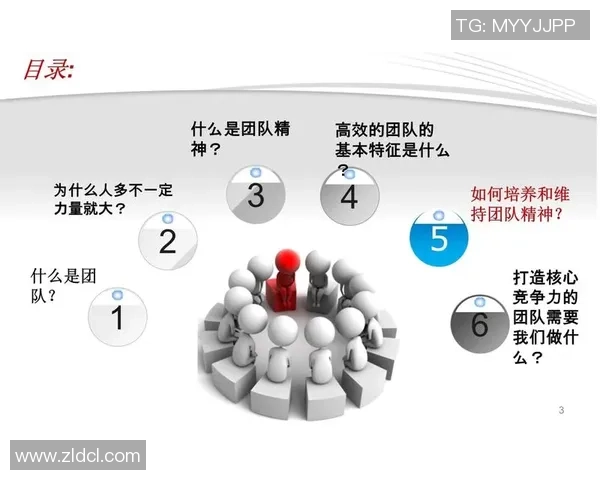 TG: MYYJJPP

目录:

什么是团队?

1

为什么人多不一定力量就大?

2

什么是团队精神?

3

高效的团队的基本特征是什么?

4

如何培养和维持团队精神?

5

打造核心竞争力的团队需要我们做什么?

6

3

www.zldcl.com